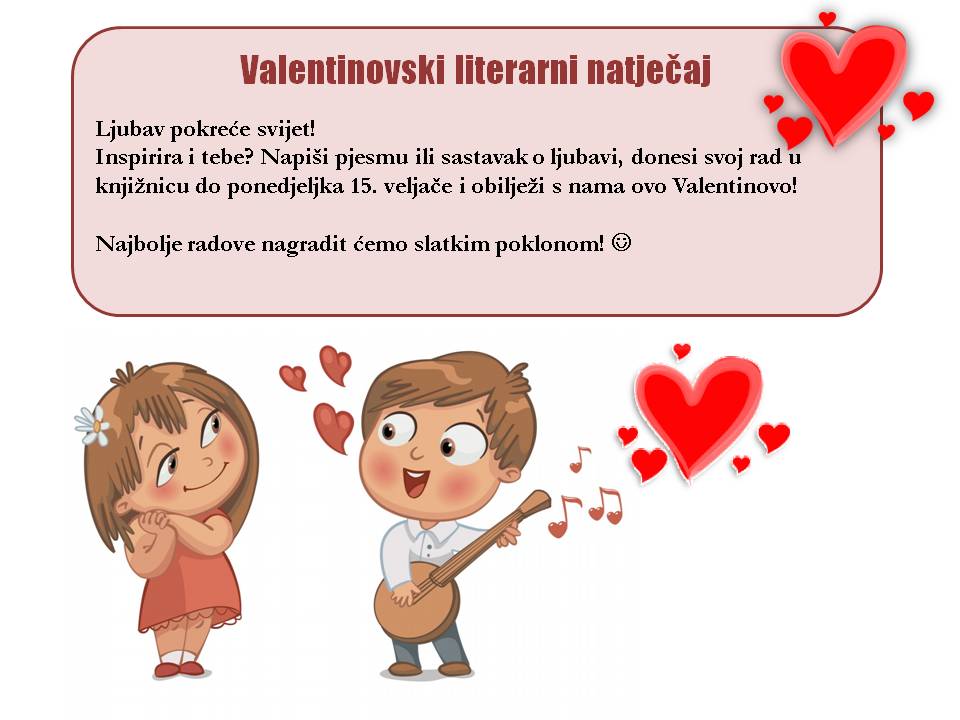 Valentinovski literarni natječaj

Ljubav pokreće svijet!
Inspirira i tebe? Napiši pjesmu ili sastavak o ljubavi, donesi svoj rad u knjižnicu do ponedjeljka 15. veljače i obilježi s nama ovo Valentinovo!

Najbolje radove nagradit ćemo slatkim poklonom! ☺